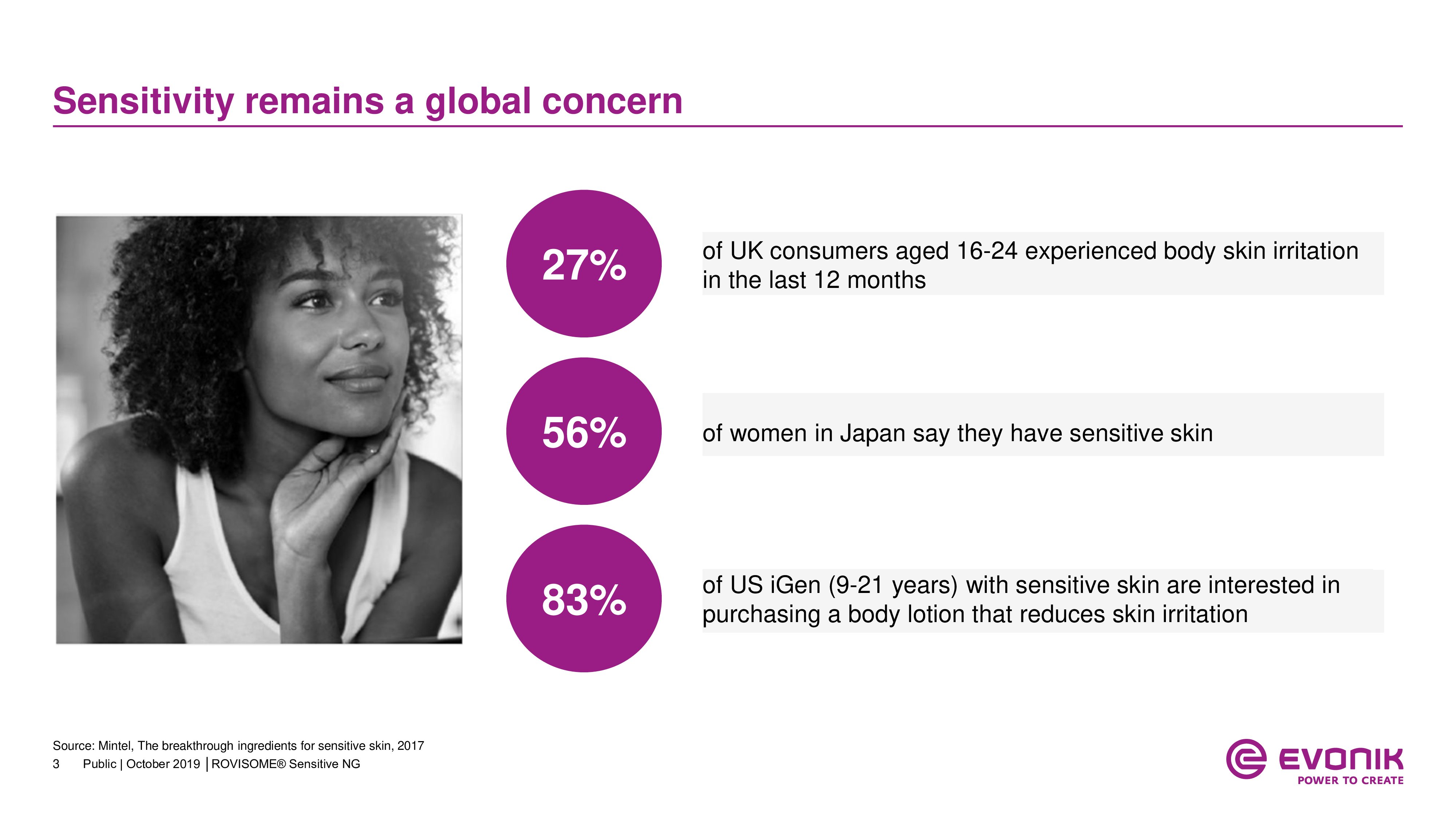 Sensitivity remains a global concern

27%

of UK consumers aged 16-24 experienced body skin irritation in the last 12 months

56%

of women in Japan say they have sensitive skin

83%

of US iGen (9-21 years) with sensitive skin are interested in purchasing a body lotion that reduces skin irritation

Source: Mintel, The breakthrough ingredients for sensitive skin, 2017

3 Public | October 2019 | ROVISOME® Sensitive NG

EVONIK
POWER TO CREATE